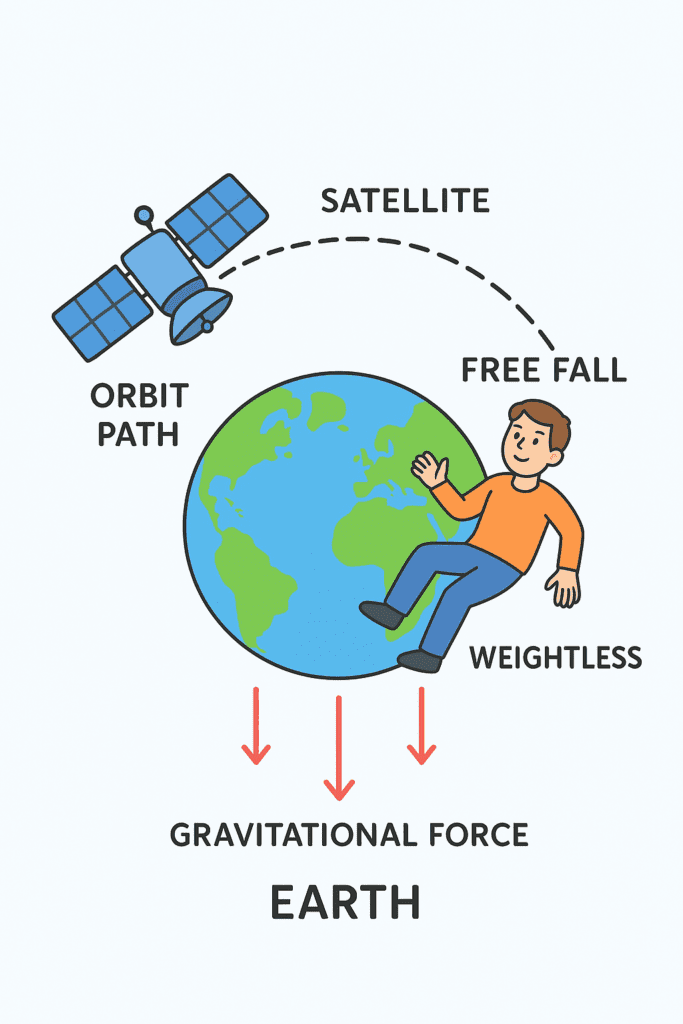 SATELLITE

ORBIT PATH

FREE FALL

WEIGHTLESS

GRAVITATIONAL FORCE

EARTH